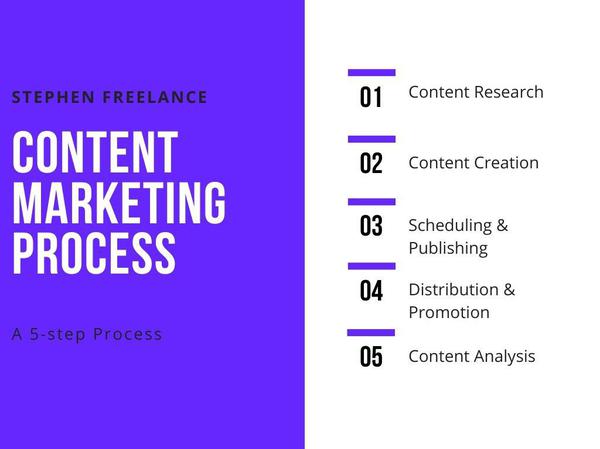 STEPHEN FREELANCE

CONTENT MARKETING PROCESS

A 5-step Process

01 Content Research

02 Content Creation

03 Scheduling & Publishing

04 Distribution & Promotion

05 Content Analysis